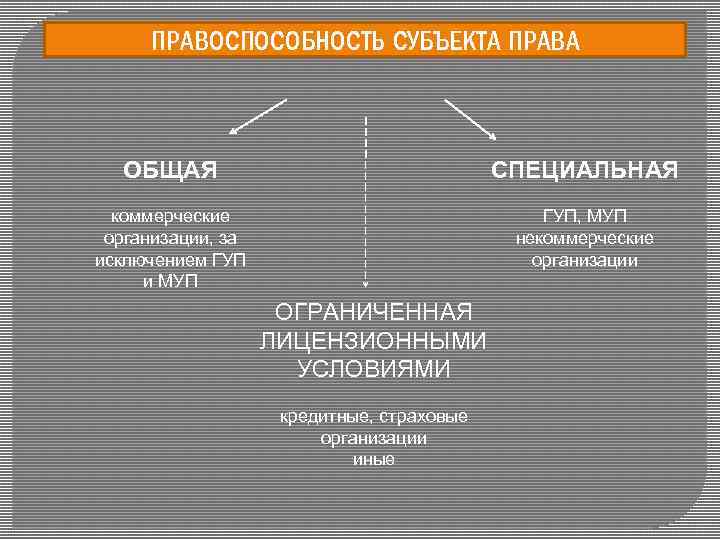 ПРАВОСПОСОБНОСТЬ СУБЪЕКТА ПРАВА

ОБЩАЯ

коммерческие организации, за исключением ГУП и МУП

СПЕЦИАЛЬНАЯ

ГУП, МУП некоммерческие организации

ОГРАНИЧЕННАЯ ЛИЦЕНЗИОННЫМИ УСЛОВИЯМИ

кредитные, страховые организации иные